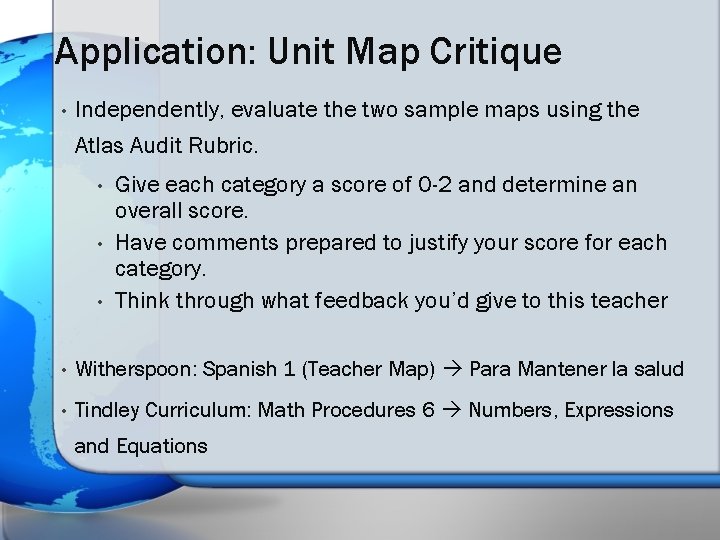 Application: Unit Map Critique

• Independently, evaluate the two sample maps using the Atlas Audit Rubric.

• Give each category a score of 0-2 and determine an overall score.

• Have comments prepared to justify your score for each category.

• Think through what feedback you'd give to this teacher

• Witherspoon: Spanish 1 (Teacher Map) → Para Mantener la salud

• Tindley Curriculum: Math Procedures 6 → Numbers, Expressions and Equations